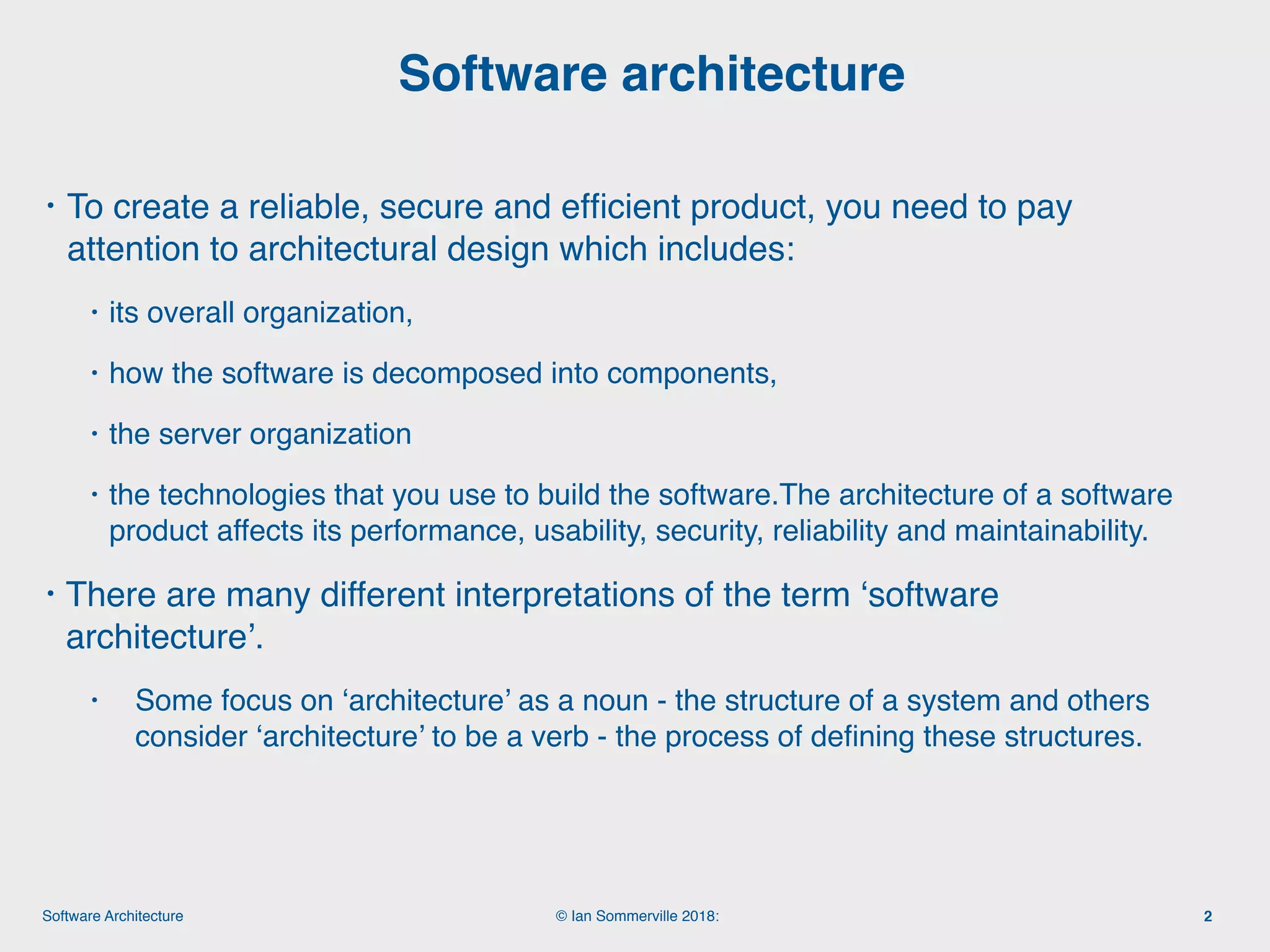 Software architecture

• To create a reliable, secure and efficient product, you need to pay attention to architectural design which includes:

• its overall organization,

• how the software is decomposed into components,

• the server organization

• the technologies that you use to build the software.The architecture of a software product affects its performance, usability, security, reliability and maintainability.

• There are many different interpretations of the term ‘software architecture’.

• Some focus on ‘architecture’ as a noun - the structure of a system and others consider ‘architecture’ to be a verb - the process of defining these structures.

Software Architecture

© Ian Sommerville 2018:

2